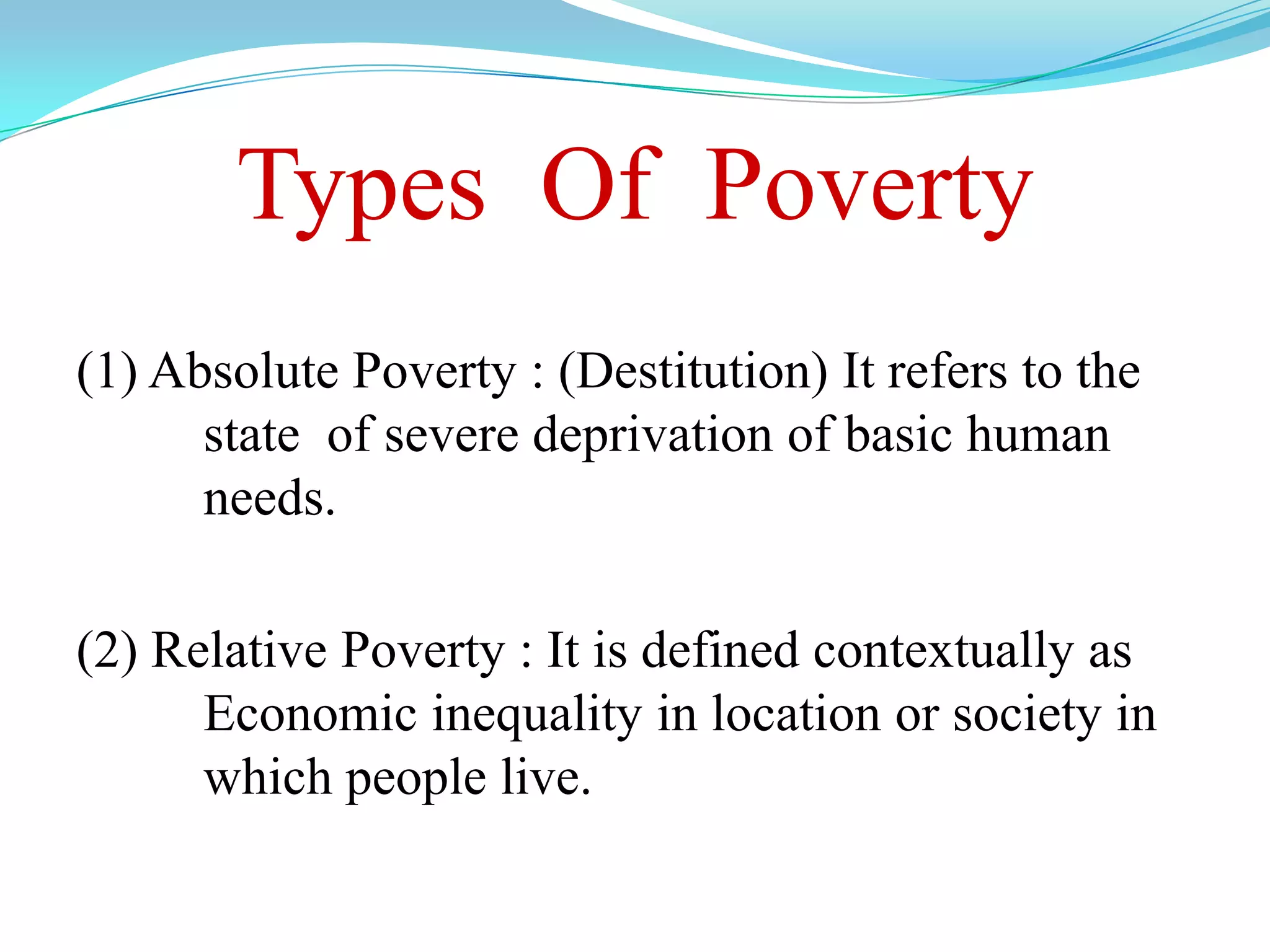 Types Of Poverty

(1) Absolute Poverty : (Destitution) It refers to the state of severe deprivation of basic human needs.

(2) Relative Poverty : It is defined contextually as Economic inequality in location or society in which people live.